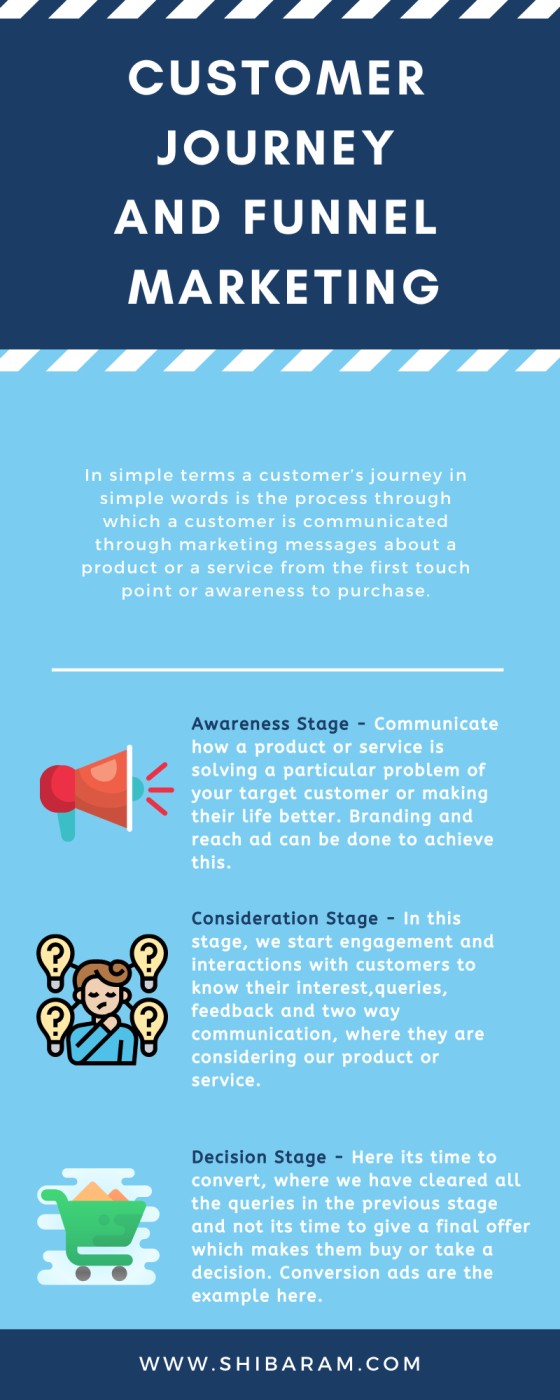 CUSTOMER JOURNEY AND FUNNEL MARKETING

In simple terms a customer's journey in simple words is the process through which a customer is communicated through marketing messages about a product or a service from the first touch point or awareness to purchase.

Awareness Stage - Communicate how a product or service is solving a particular problem of your target customer or making their life better. Branding and reach ad can be done to achieve this.

Consideration Stage - In this stage, we start engagement and interactions with customers to know their interest,queries, feedback and two way communication, where they are considering our product or service.

Decision Stage - Here its time to convert, where we have cleared all the queries in the previous stage and not its time to give a final offer which makes them buy or take a decision. Conversion ads are the example here.

WWW.SHIBARAM.COM